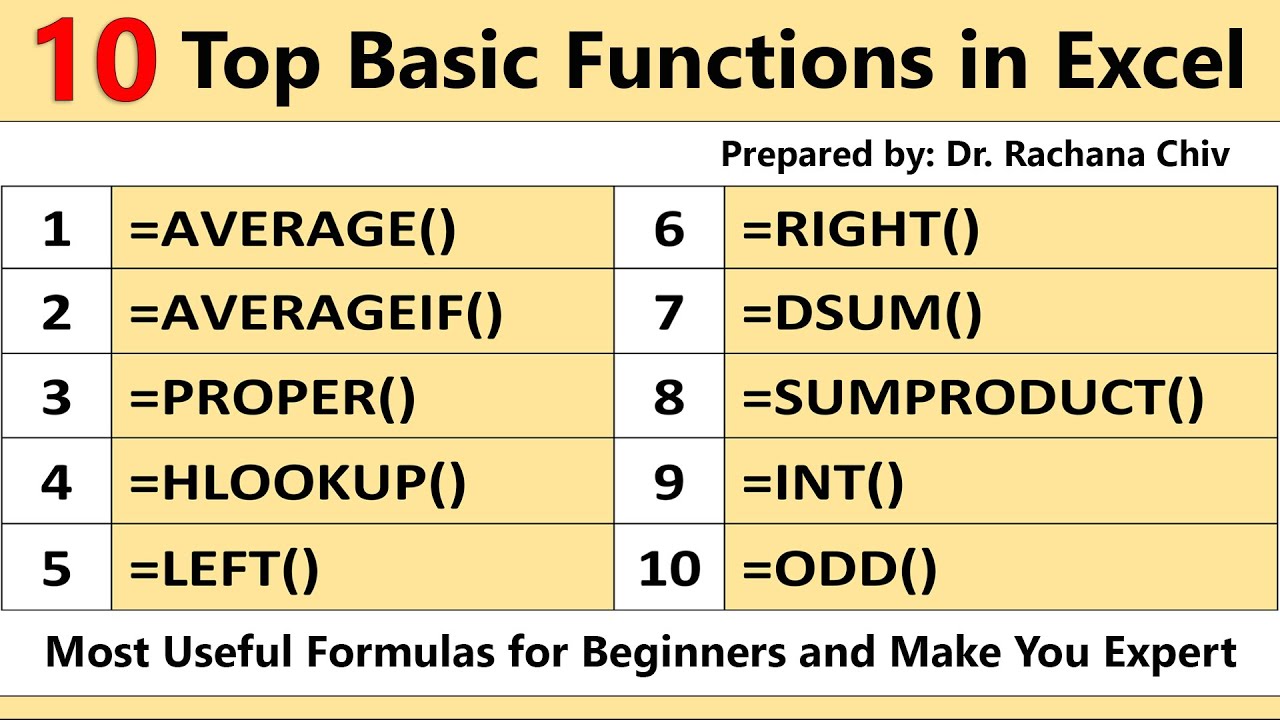 10 Top Basic Functions in Excel

Prepared by: Dr. Rachana Chiv

| 1 | =AVERAGE() | 6 | =RIGHT() |
|---|---|---|---|
| 2 | =AVERAGEIF() | 7 | =DSUM() |
| 3 | =PROPER() | 8 | =SUMPRODUCT() |
| 4 | =HLOOKUP() | 9 | =INT() |
| 5 | =LEFT() | 10 | =ODD() |

Most Useful Formulas for Beginners and Make You Expert